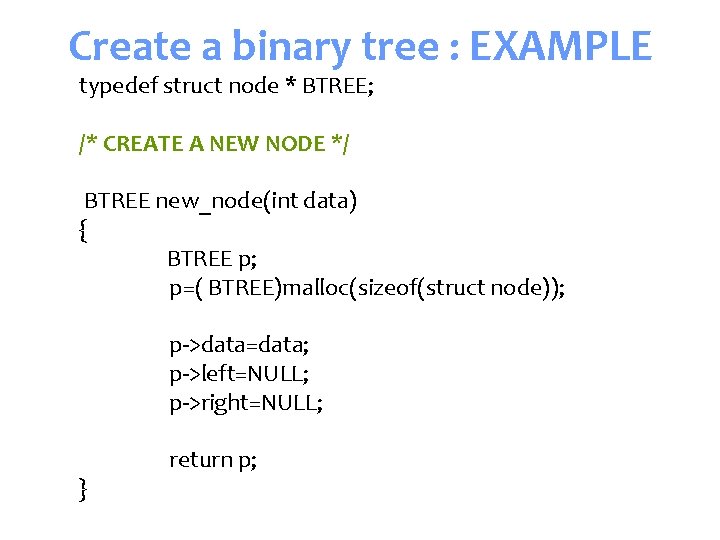 Create a binary tree : EXAMPLE

typedef struct node * BTREE;

/* CREATE A NEW NODE */

BTREE new_node(int data)
{
BTREE p;
p=( BTREE)malloc(sizeof(struct node));

p->data=data;
p->left=NULL;
p->right=NULL;

return p;
}